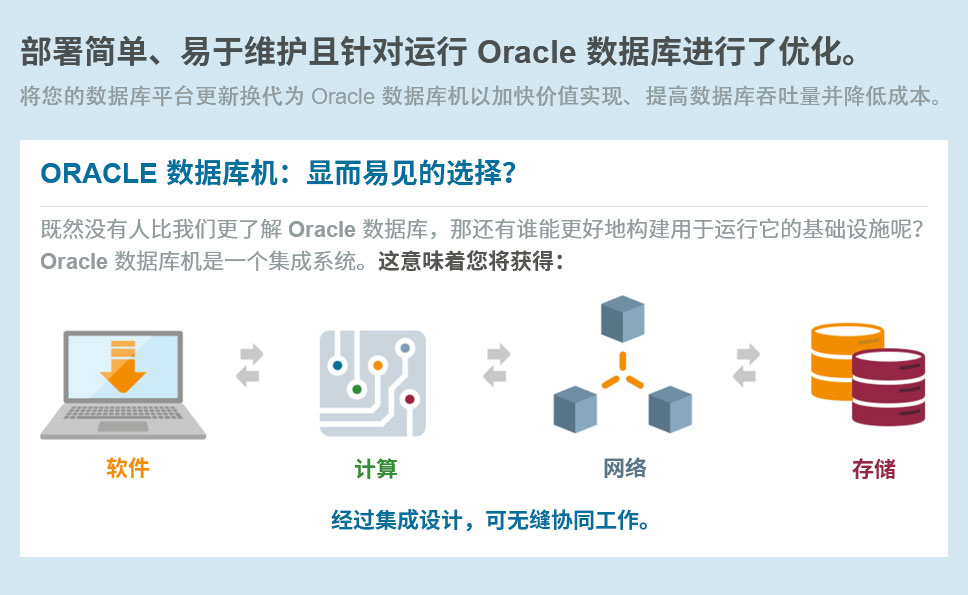 部署简单、易于维护且针对运行 Oracle 数据库进行了优化。
将您的数据库平台更新换代为 Oracle 数据库机以加快价值实现、提高数据库吞吐量并降低成本。

ORACLE 数据库机：显而易见的选择？

既然没有人比我们更了解 Oracle 数据库，那还有谁能更好地构建用于运行它的基础设施呢？Oracle 数据库机是一个集成系统。这意味着您将获得：

软件

计算

网络

存储

经过集成设计，可无缝协同工作。